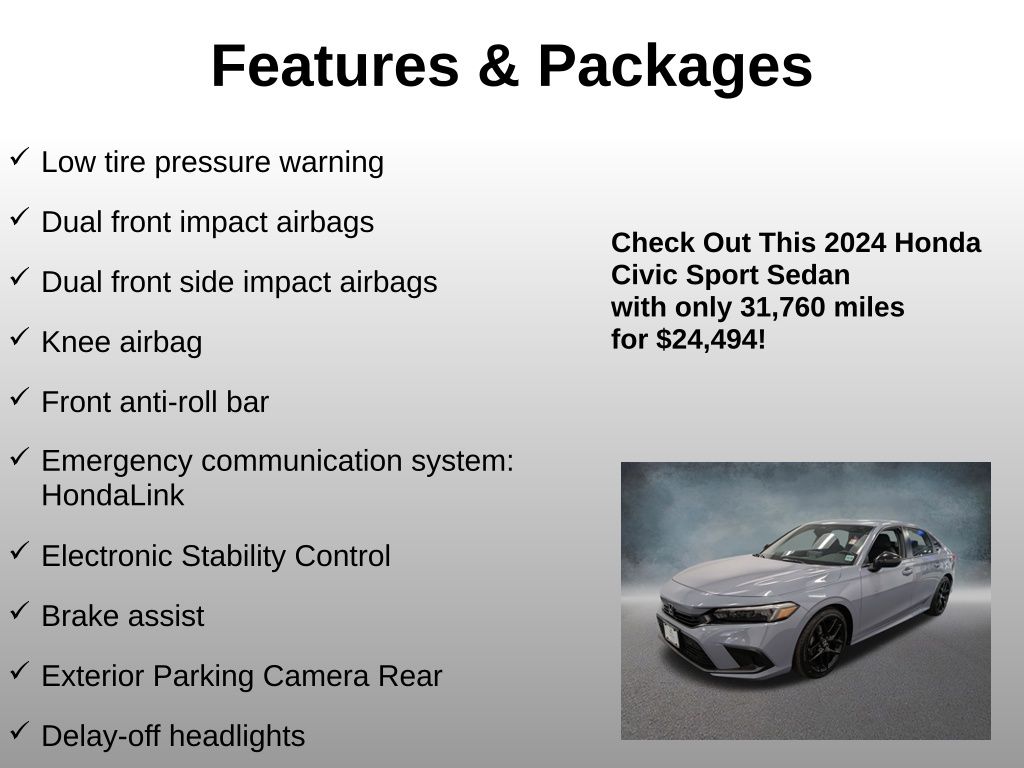 Features & Packages

✓ Low tire pressure warning
✓ Dual front impact airbags
✓ Dual front side impact airbags
✓ Knee airbag
✓ Front anti-roll bar
✓ Emergency communication system: HondaLink
✓ Electronic Stability Control
✓ Brake assist
✓ Exterior Parking Camera Rear
✓ Delay-off headlights

Check Out This 2024 Honda Civic Sport Sedan with only 31,760 miles for $24,494!